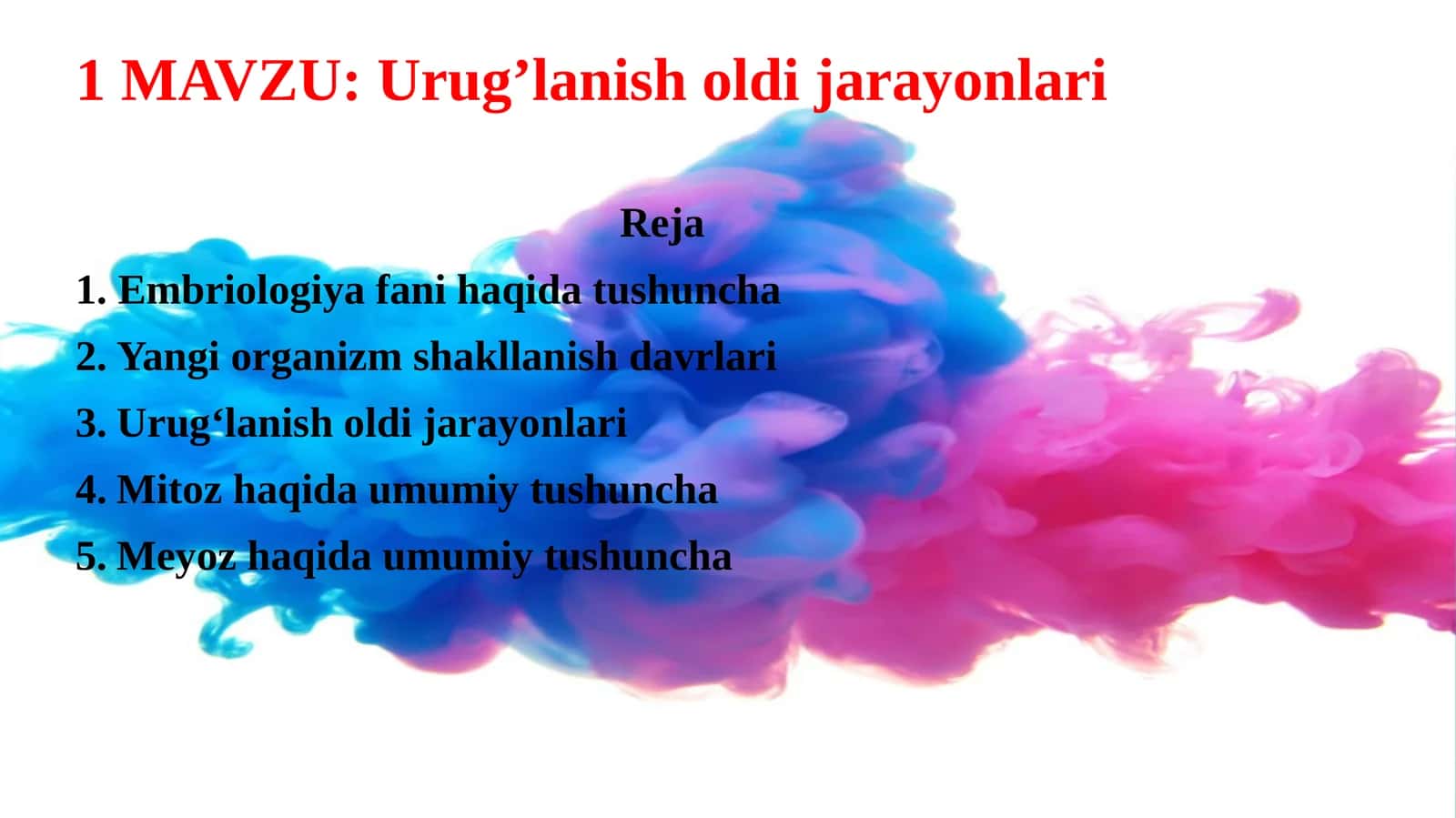 1 MAVZU: Urug’lanish oldi jarayonlari

Reja

1. Embriologiya fani haqida tushuncha
2. Yangi organizm shakllanish davrlari
3. Urug‘lanish oldi jarayonlari
4. Mitoz haqida umumiy tushuncha
5. Meyoz haqida umumiy tushuncha